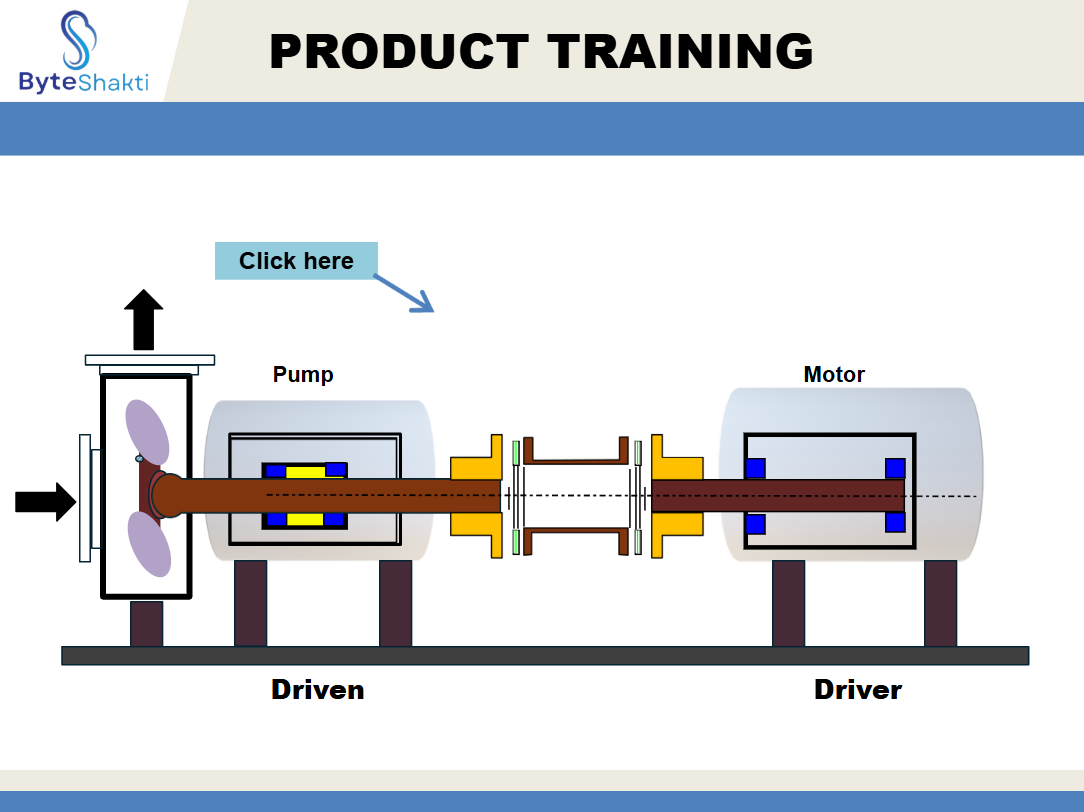 ByteShakti

PRODUCT TRAINING

Click here

Pump

Motor

Driven

Driver